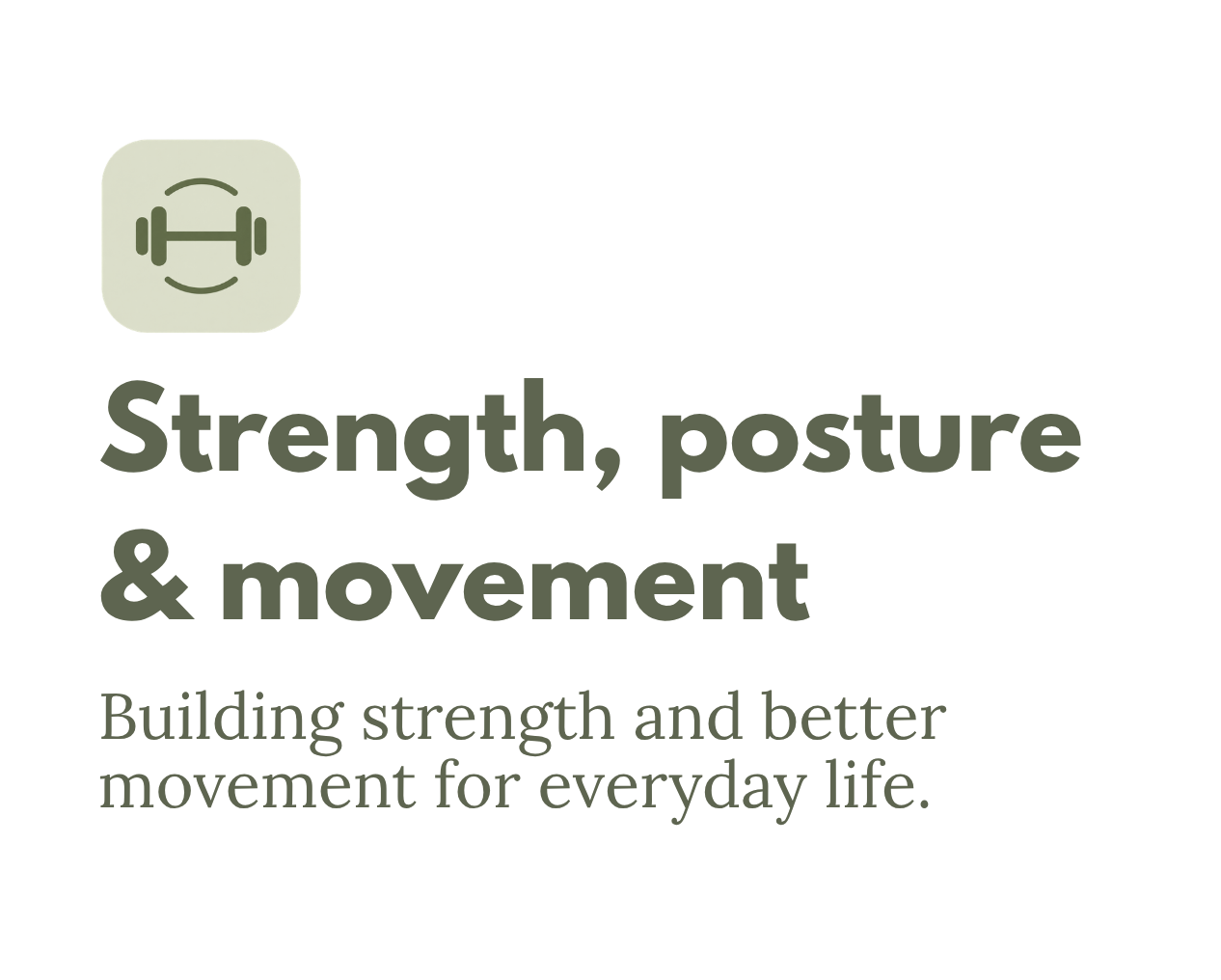 Strength, posture & movement

Building strength and better movement for everyday life.